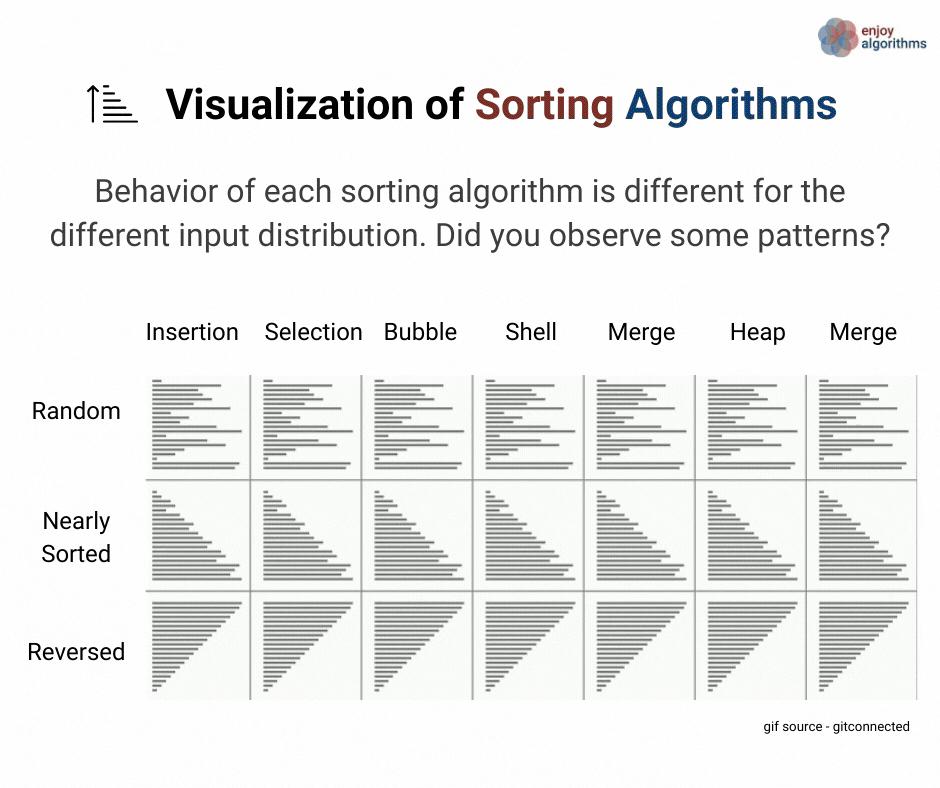 enjoy algorithms

Visualization of Sorting Algorithms

Behavior of each sorting algorithm is different for the different input distribution. Did you observe some patterns?

| | Insertion | Selection | Bubble | Shell | Merge | Heap | Merge |
|---|---|---|---|---|---|---|---|
| Random | | | | | | | |
| Nearly Sorted | | | | | | | |
| Reversed | | | | | | | |

gif source - gitconnected